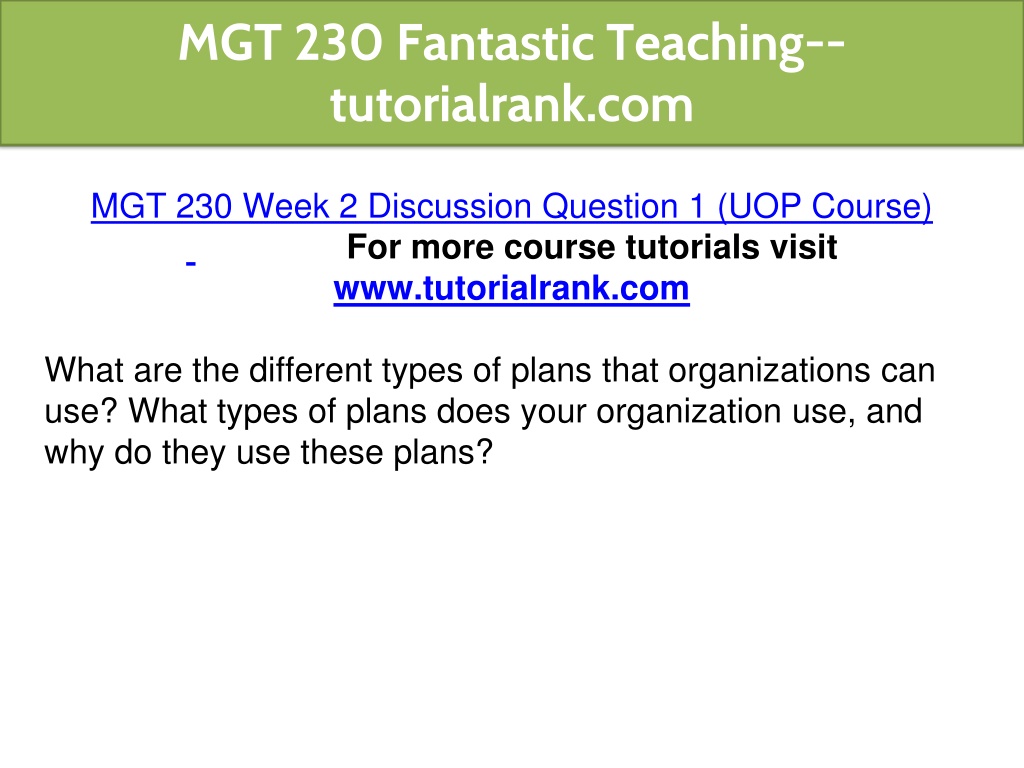 MGT 230 Fantastic Teaching--tutorialrank.com

MGT 230 Week 2 Discussion Question 1 (UOP Course)

For more course tutorials visit
www.tutorialrank.com

What are the different types of plans that organizations can use? What types of plans does your organization use, and why do they use these plans?